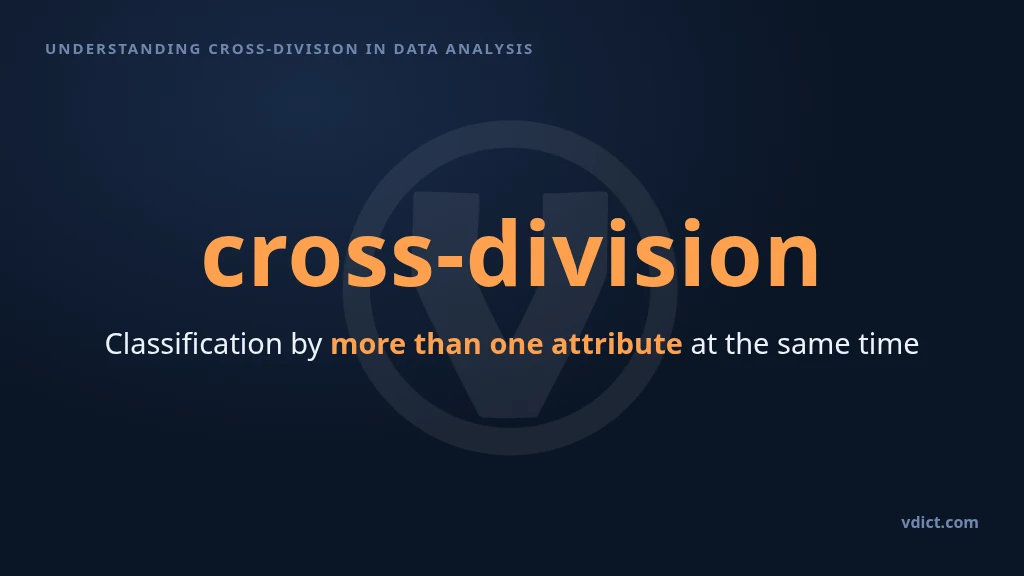 UNDERSTANDING CROSS-DIVISION IN DATA ANALYSIS

cross-division

Classification by more than one attribute at the same time

vdict.com